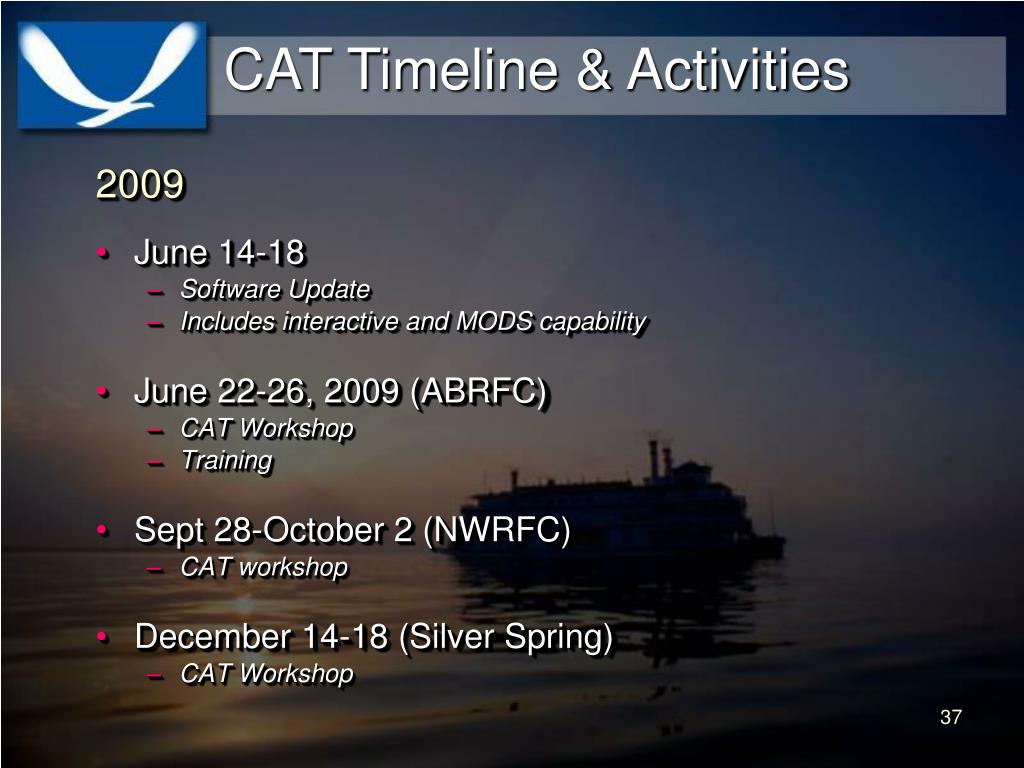 CAT Timeline & Activities

2009

• June 14-18
– Software Update
– Includes interactive and MODS capability

• June 22-26, 2009 (ABRFC)
– CAT Workshop
– Training

• Sept 28-October 2 (NWRFC)
– CAT workshop

• December 14-18 (Silver Spring)
– CAT Workshop

37